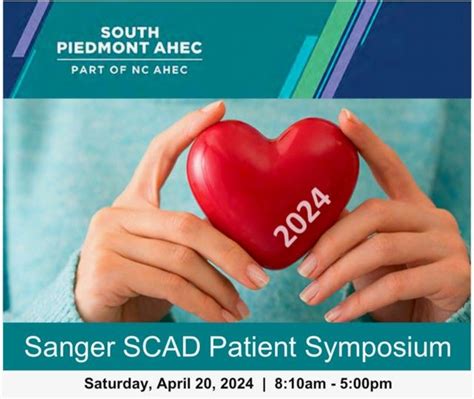 SOUTH PIEDMONT AHEC
PART OF NC AHEC

2024

Sanger SCAD Patient Symposium

Saturday, April 20, 2024 | 8:10am - 5:00pm